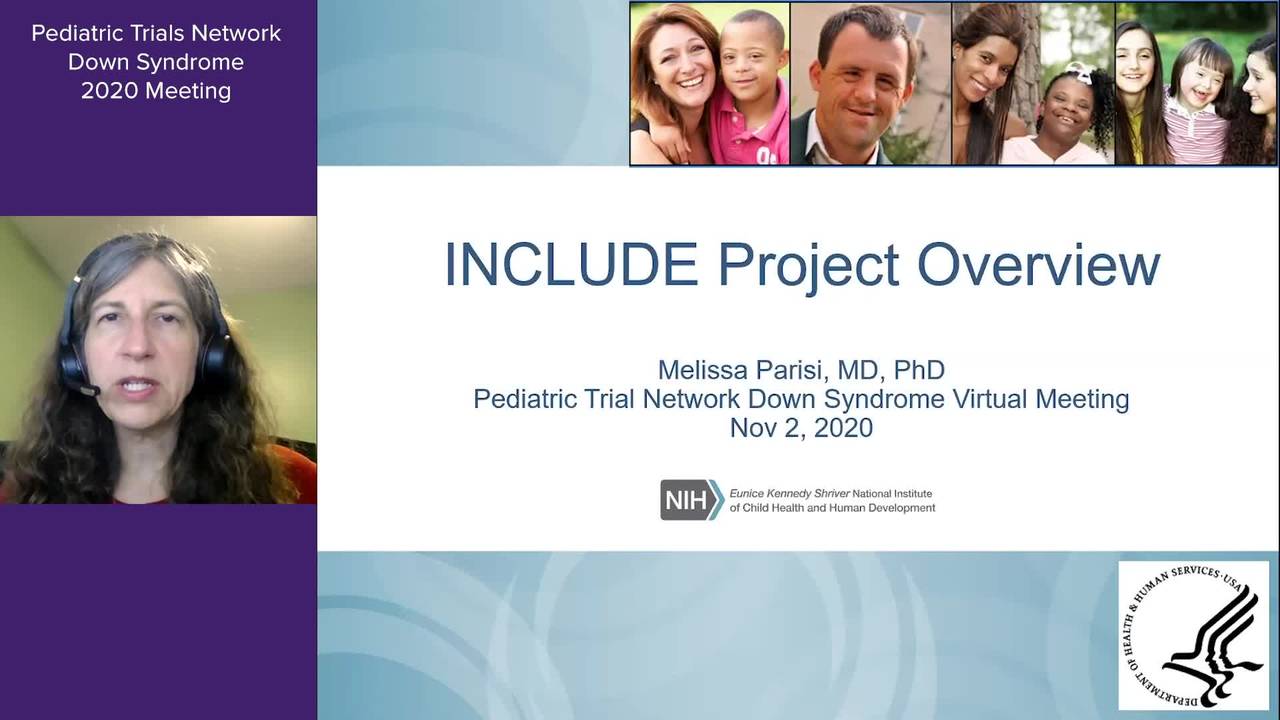 Pediatric Trials Network
Down Syndrome
2020 Meeting

INCLUDE Project Overview

Melissa Parisi, MD, PhD
Pediatric Trial Network Down Syndrome Virtual Meeting
Nov 2, 2020

NIH Eunice Kennedy Shriver National Institute of Child Health and Human Development

DEPARTMENT OF HEALTH & HUMAN SERVICES · USA